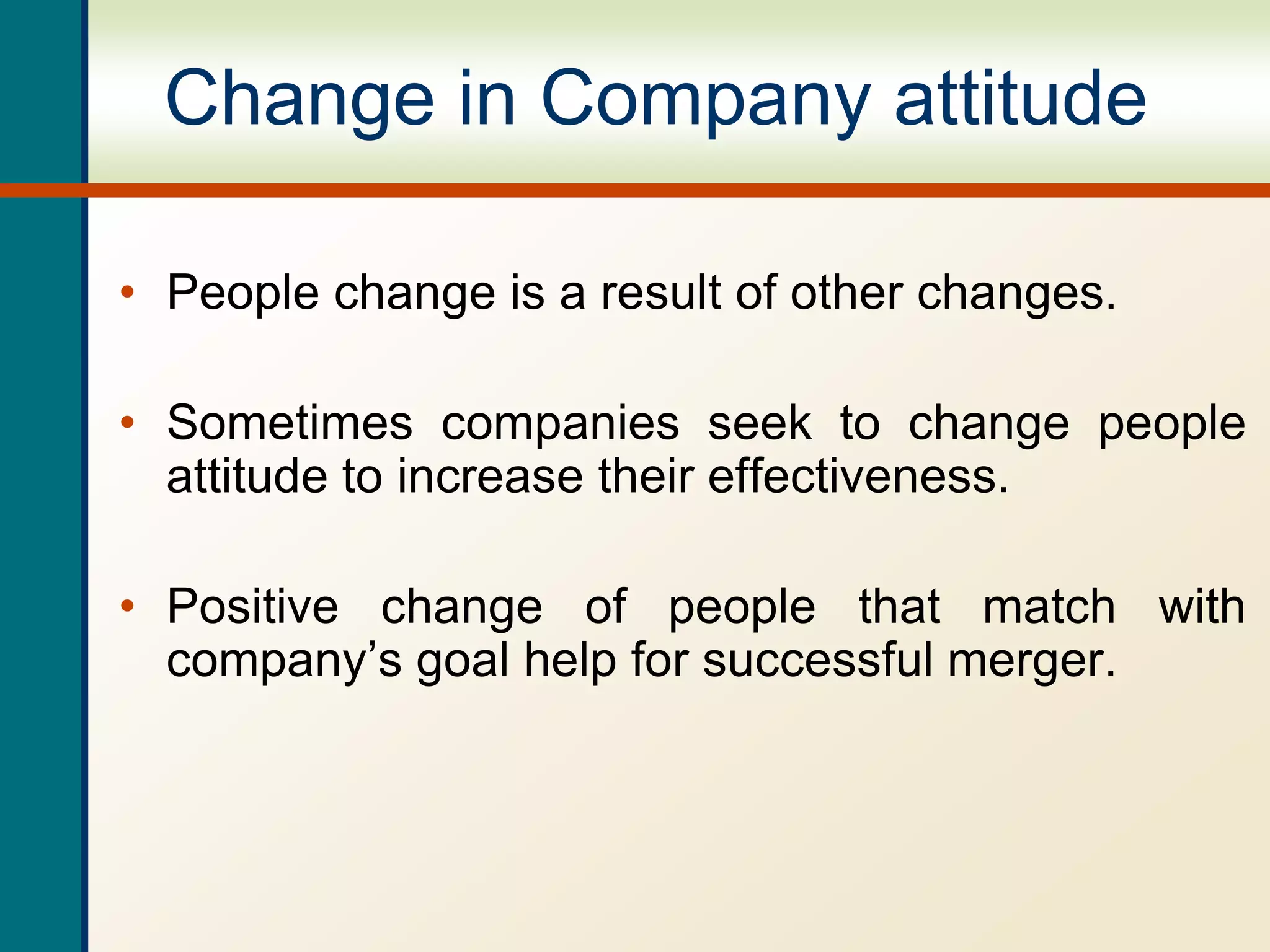 Change in Company attitude

• People change is a result of other changes.

• Sometimes companies seek to change people attitude to increase their effectiveness.

• Positive change of people that match with company’s goal help for successful merger.